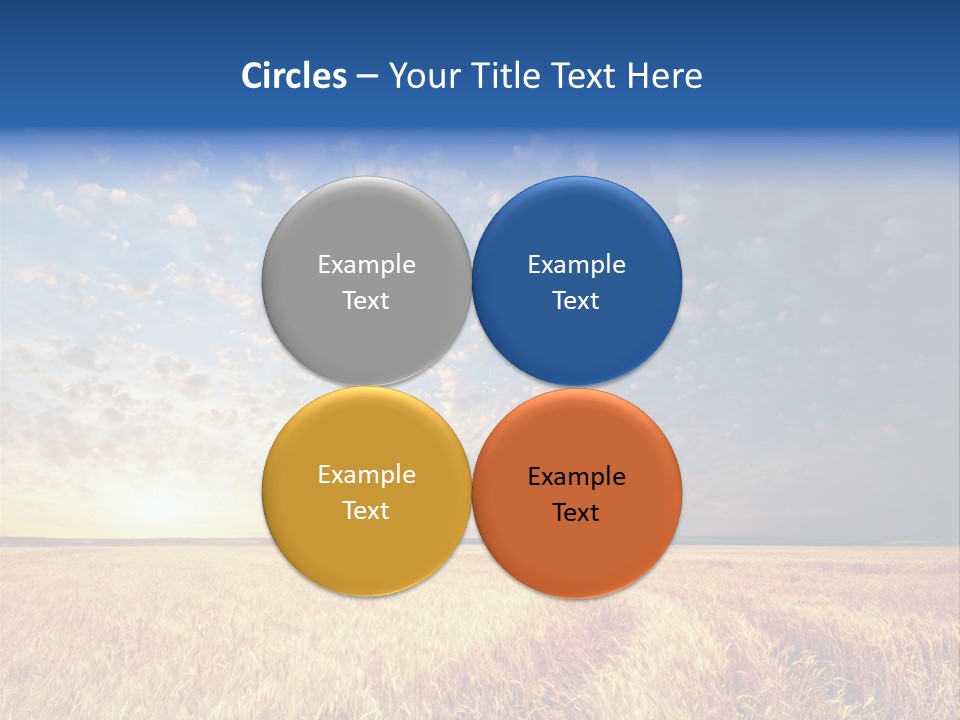 Circles – Your Title Text Here

Example Text

Example Text

Example Text

Example Text